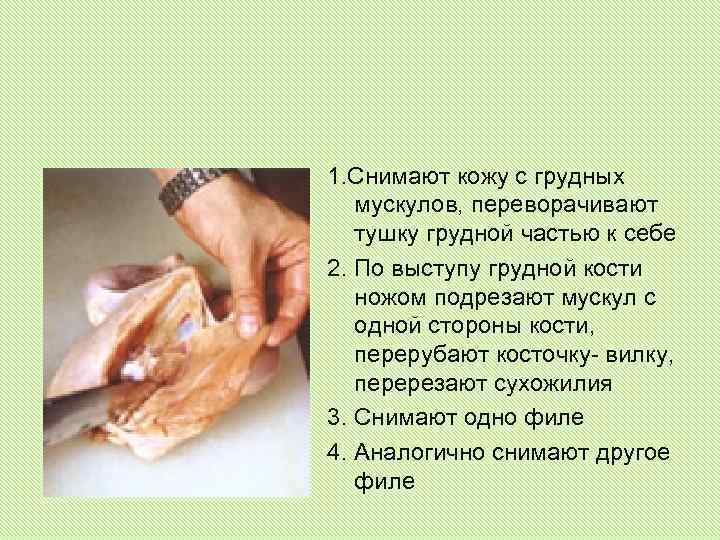 1.Снимают кожу с грудных мускулов, переворачивают тушку грудной частью к себе

2. По выступу грудной кости ножом подрезают мускул с одной стороны кости, перерубают косточку- вилку, перерезают сухожилия

3. Снимают одно филе

4. Аналогично снимают другое филе